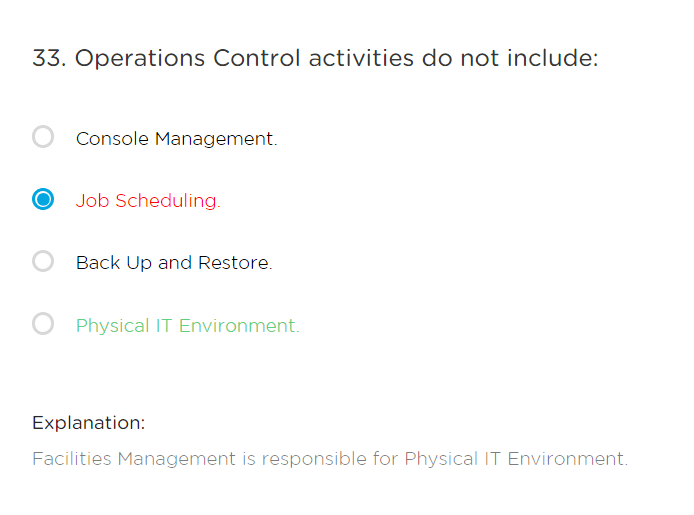 33. Operations Control activities do not include:

Console Management.

Job Scheduling.

Back Up and Restore.

Physical IT Environment.

Explanation:

Facilities Management is responsible for Physical IT Environment.